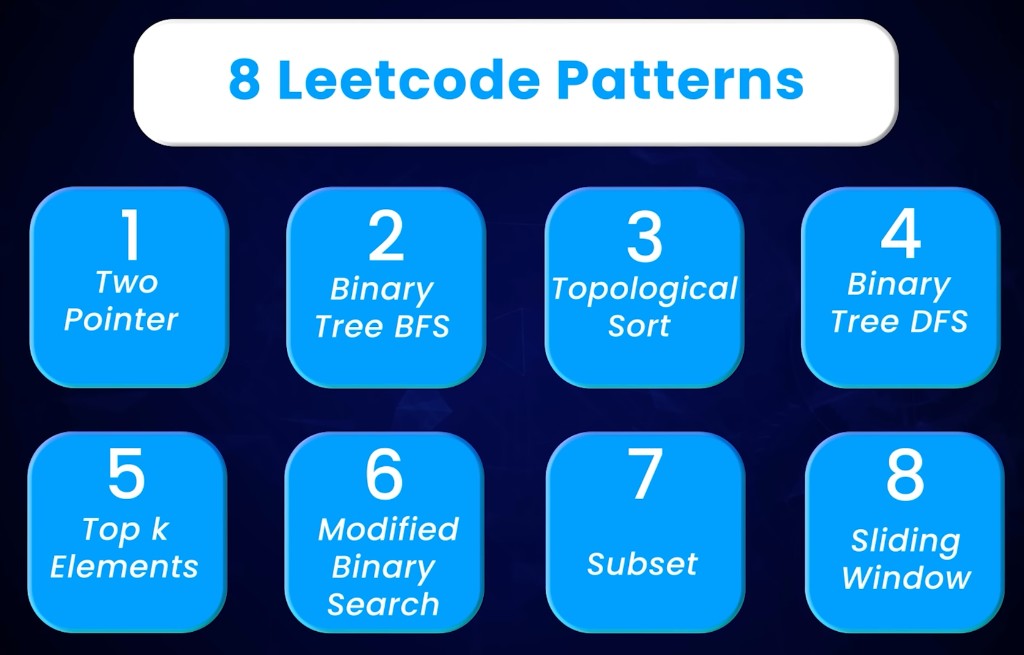 8 Leetcode Patterns

1
Two Pointer

2
Binary Tree BFS

3
Topological Sort

4
Binary Tree DFS

5
Top k Elements

6
Modified Binary Search

7
Subset

8
Sliding Window